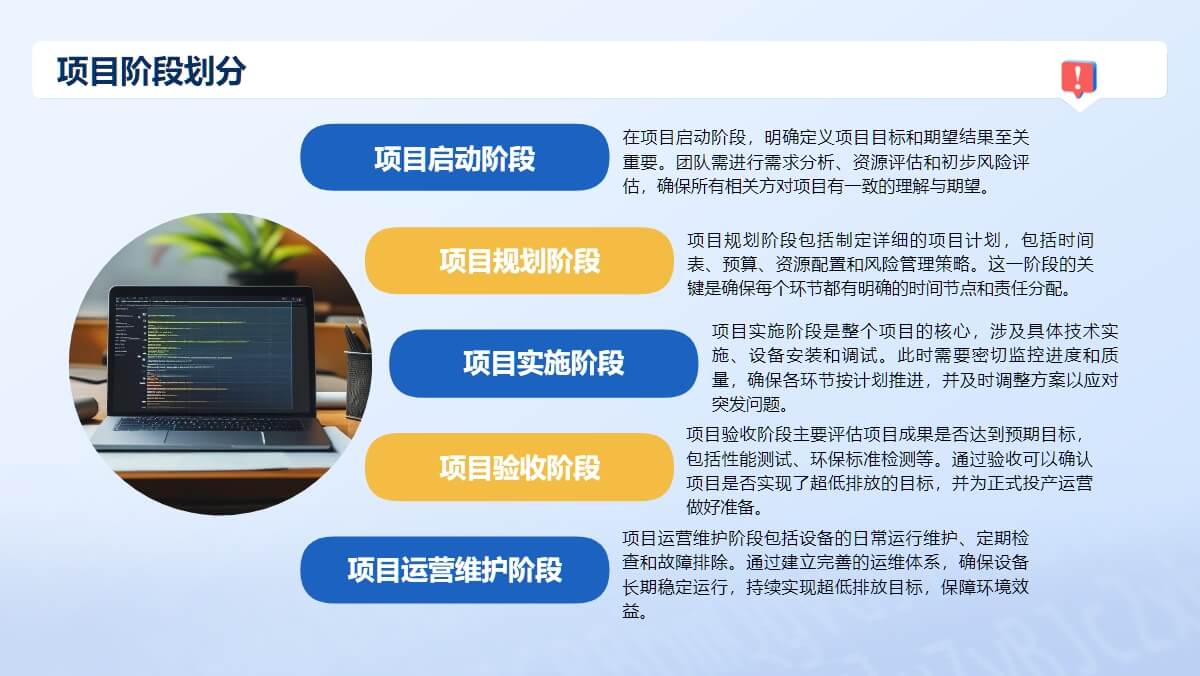 项目阶段划分

项目启动阶段

在项目启动阶段，明确定义项目目标和期望结果至关重要。团队需进行需求分析、资源评估和初步风险评估，确保所有相关方对项目有一致的理解与期望。

项目规划阶段

项目规划阶段包括制定详细的项目计划，包括时间表、预算、资源配置和风险管理策略。这一阶段的关键是确保每个环节都有明确的时间节点和责任分配。

项目实施阶段

项目实施阶段是整个项目的核心，涉及具体技术实施、设备安装和调试。此时需要密切监控进度和质量，确保各环节按计划推进，并及时调整方案以应对突发问题。

项目验收阶段

项目验收阶段主要评估项目成果是否达到预期目标，包括性能测试、环保标准检测等。通过验收可以确认项目是否实现了超低排放的目标，并为正式投产运营做好准备。

项目运营维护阶段

项目运营维护阶段包括设备的日常运行维护、定期检查和故障排除。通过建立完善的运维体系，确保设备长期稳定运行，持续实现超低排放目标，保障环境效益。